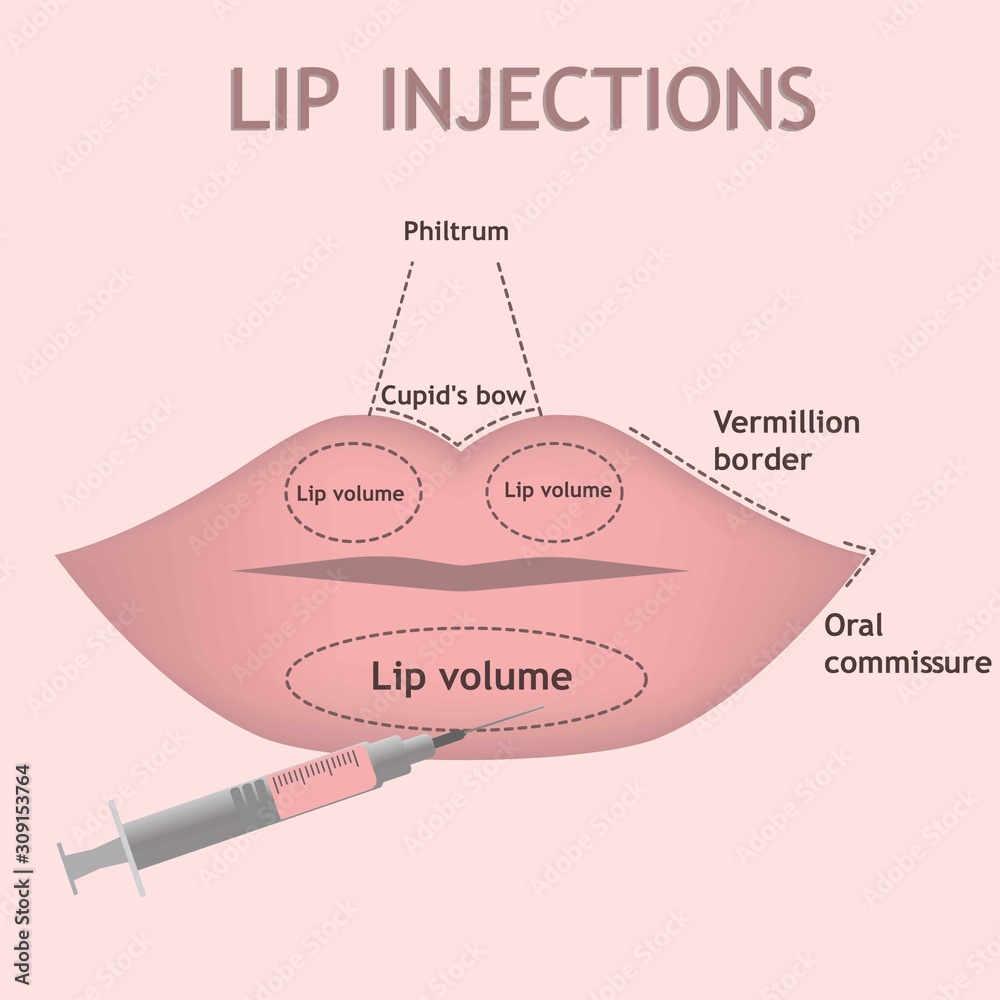 LIP INJECTIONS

Philtrum

Cupid's bow

Vermillion border

Lip volume

Lip volume

Oral commissure

Lip volume

Adobe Stock | #309153764